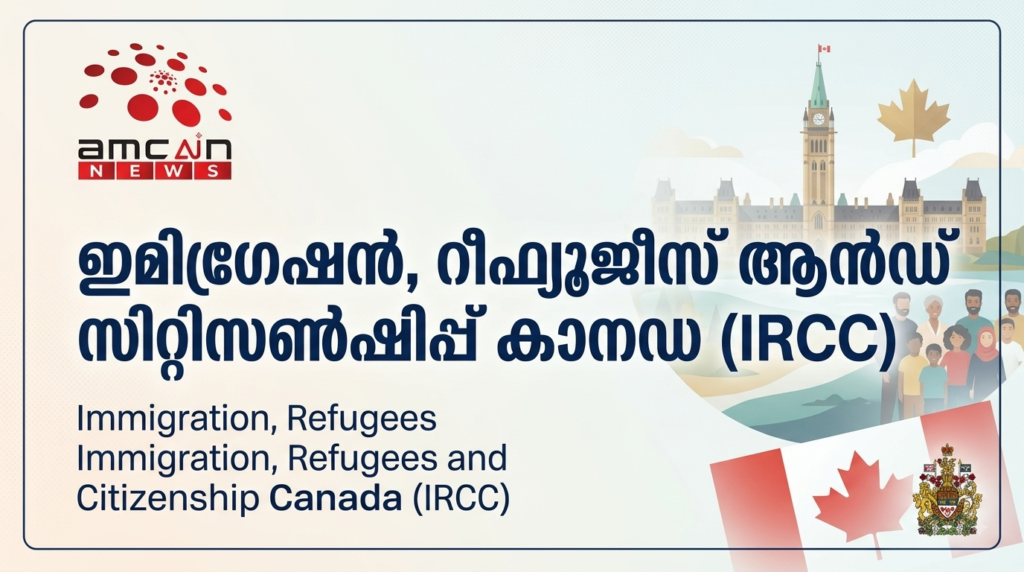 amcan
NEWS

ഇമിഗ്രേഷൻ, റീഫ്യൂജീസ് ആൻഡ് സിറ്റിസൺഷിപ്പ് കാനഡ (IRCC)

Immigration, Refugees
Immigration, Refugees and Citizenship Canada (IRCC)